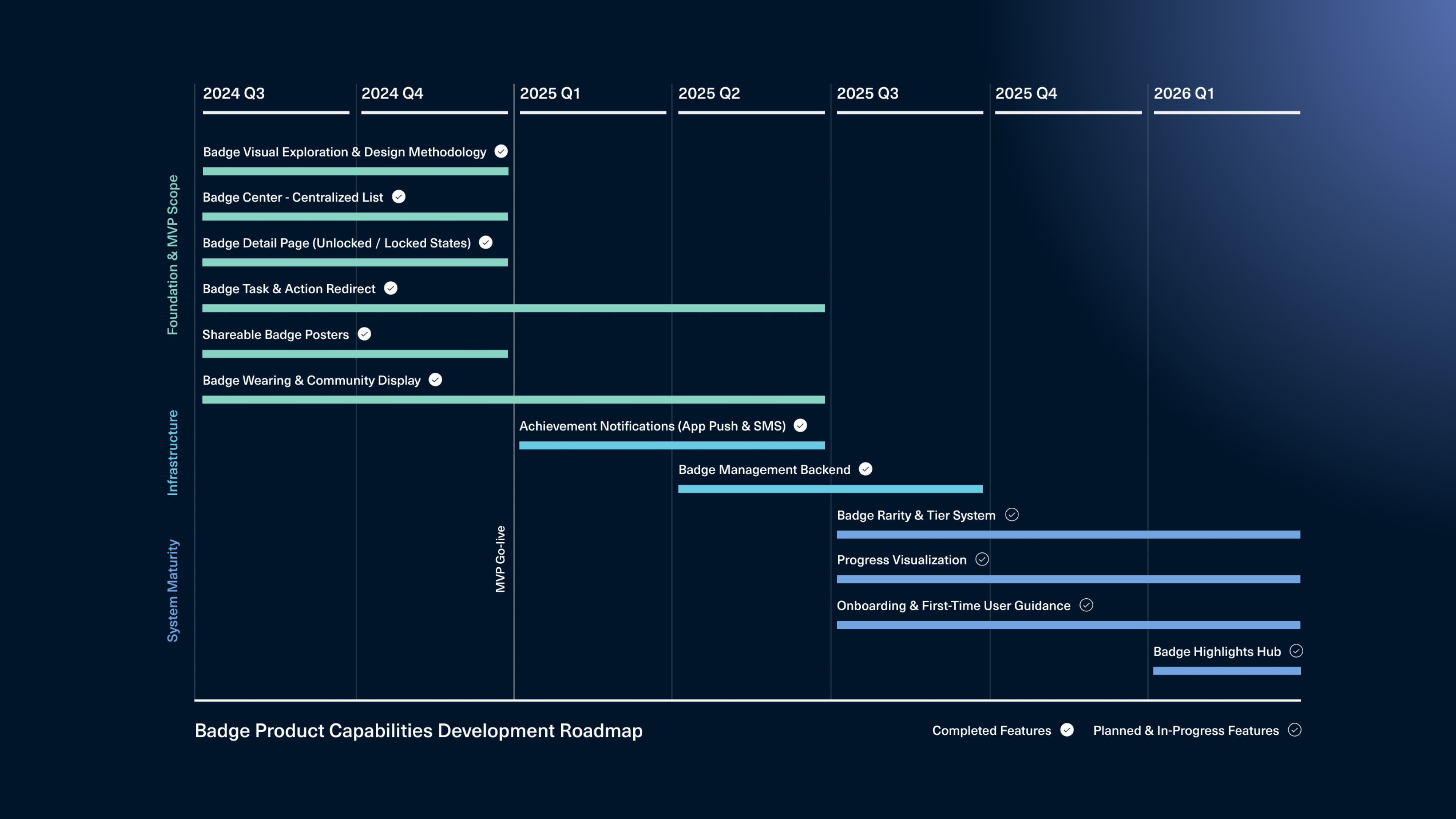 2024 Q3
2024 Q4
2025 Q1
2025 Q2
2025 Q3
2025 Q4
2026 Q1

Foundation & MVP Scope

Badge Visual Exploration & Design Methodology

Badge Center - Centralized List

Badge Detail Page (Unlocked / Locked States)

Badge Task & Action Redirect

Shareable Badge Posters

Badge Wearing & Community Display

Infrastructure

Achievement Notifications (App Push & SMS)

Badge Management Backend

System Maturity

MVP Go-live

Badge Rarity & Tier System

Progress Visualization

Onboarding & First-Time User Guidance

Badge Highlights Hub

Badge Product Capabilities Development Roadmap

Completed Features

Planned & In-Progress Features